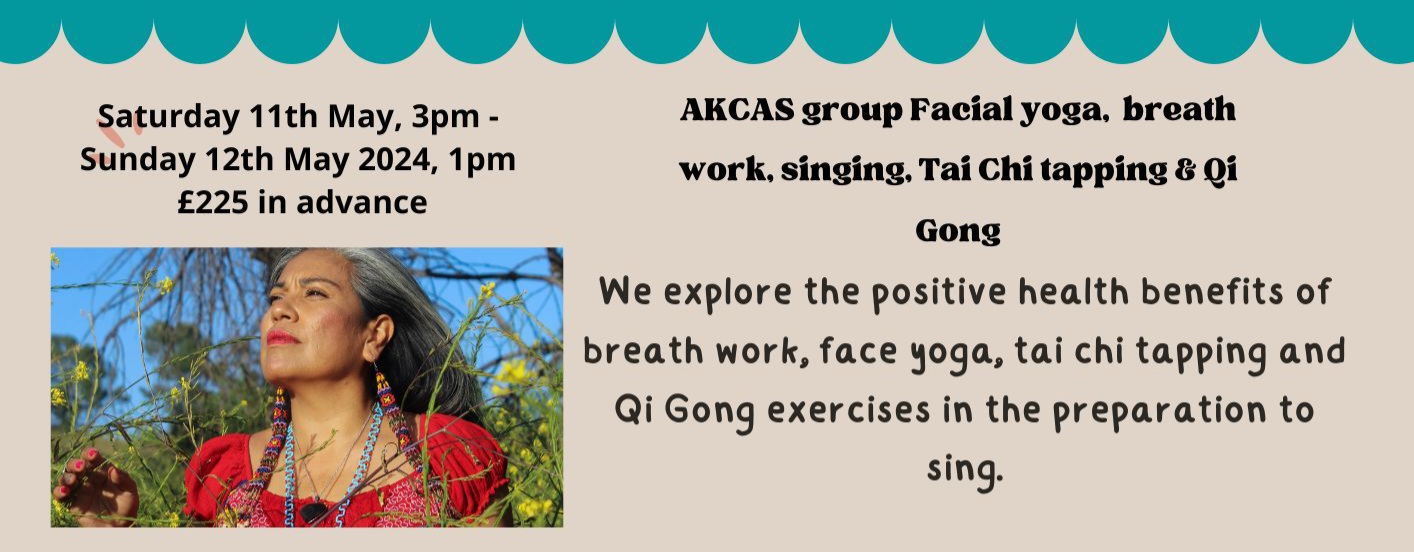 Saturday 11th May, 3pm - Sunday 12th May 2024, 1pm
£225 in advance

AKCAS group Facial yoga, breath work, singing, Tai Chi tapping & Qi Gong

We explore the positive health benefits of breath work, face yoga, tai chi tapping and Qi Gong exercises in the preparation to sing.